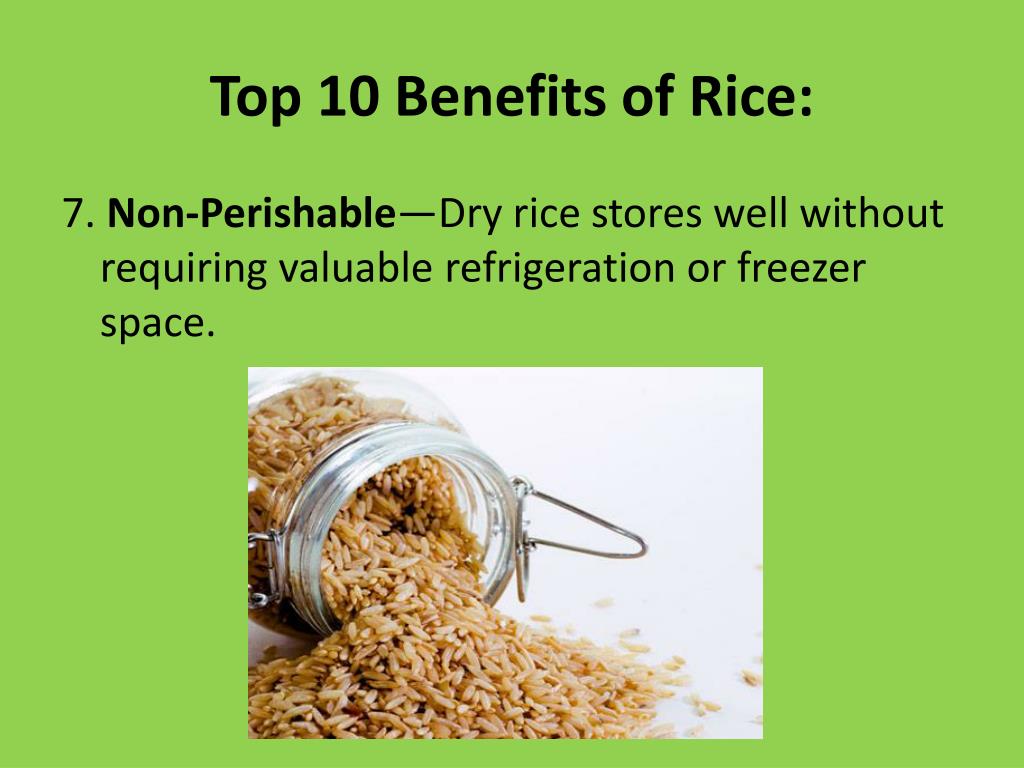 Top 10 Benefits of Rice:

7. Non-Perishable—Dry rice stores well without requiring valuable refrigeration or freezer space.